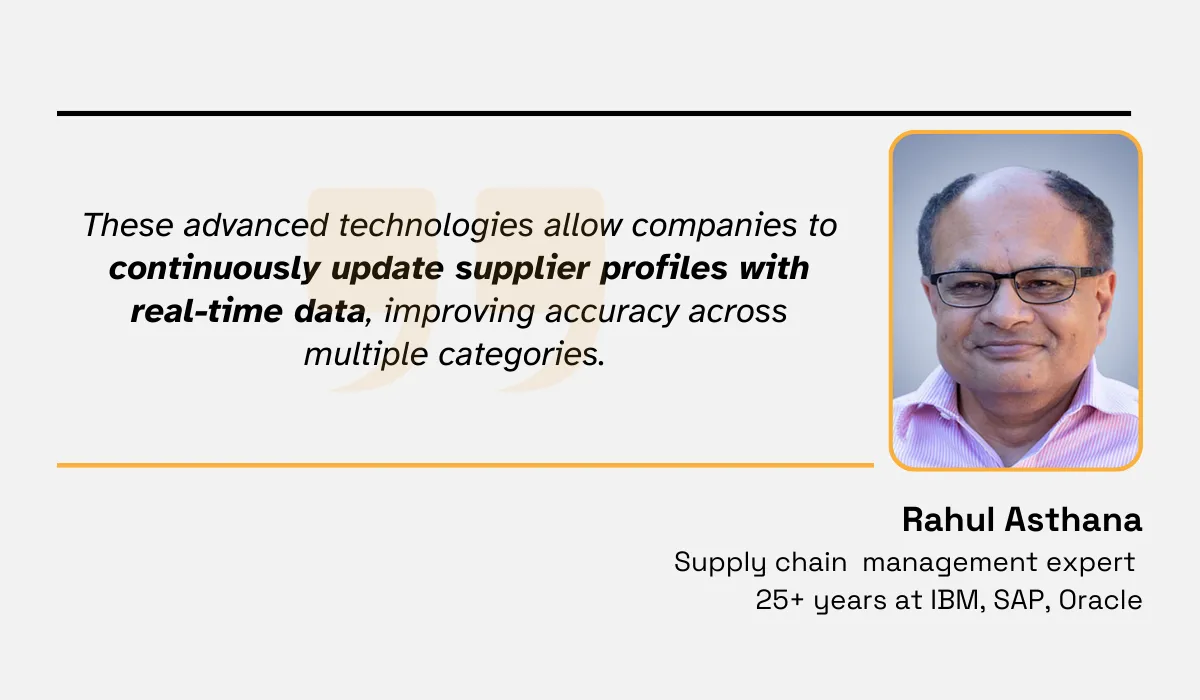 These advanced technologies allow companies to continuously update supplier profiles with real-time data, improving accuracy across multiple categories.

Rahul Asthana
Supply chain management expert
25+ years at IBM, SAP, Oracle